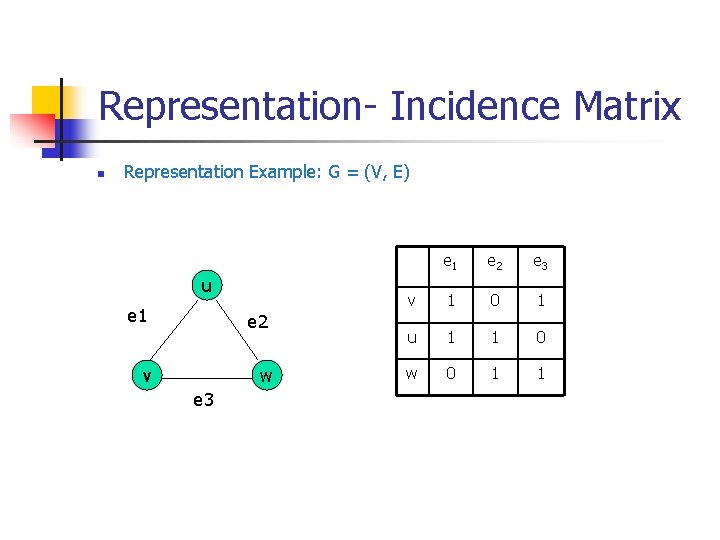 Representation- Incidence Matrix

Representation Example: G = (V, E)

u

e1

e2

v

w

e3

| | $e_1$ | $e_2$ | $e_3$ |
|---|---|---|---|
| v | 1 | 0 | 1 |
| u | 1 | 1 | 0 |
| w | 0 | 1 | 1 |